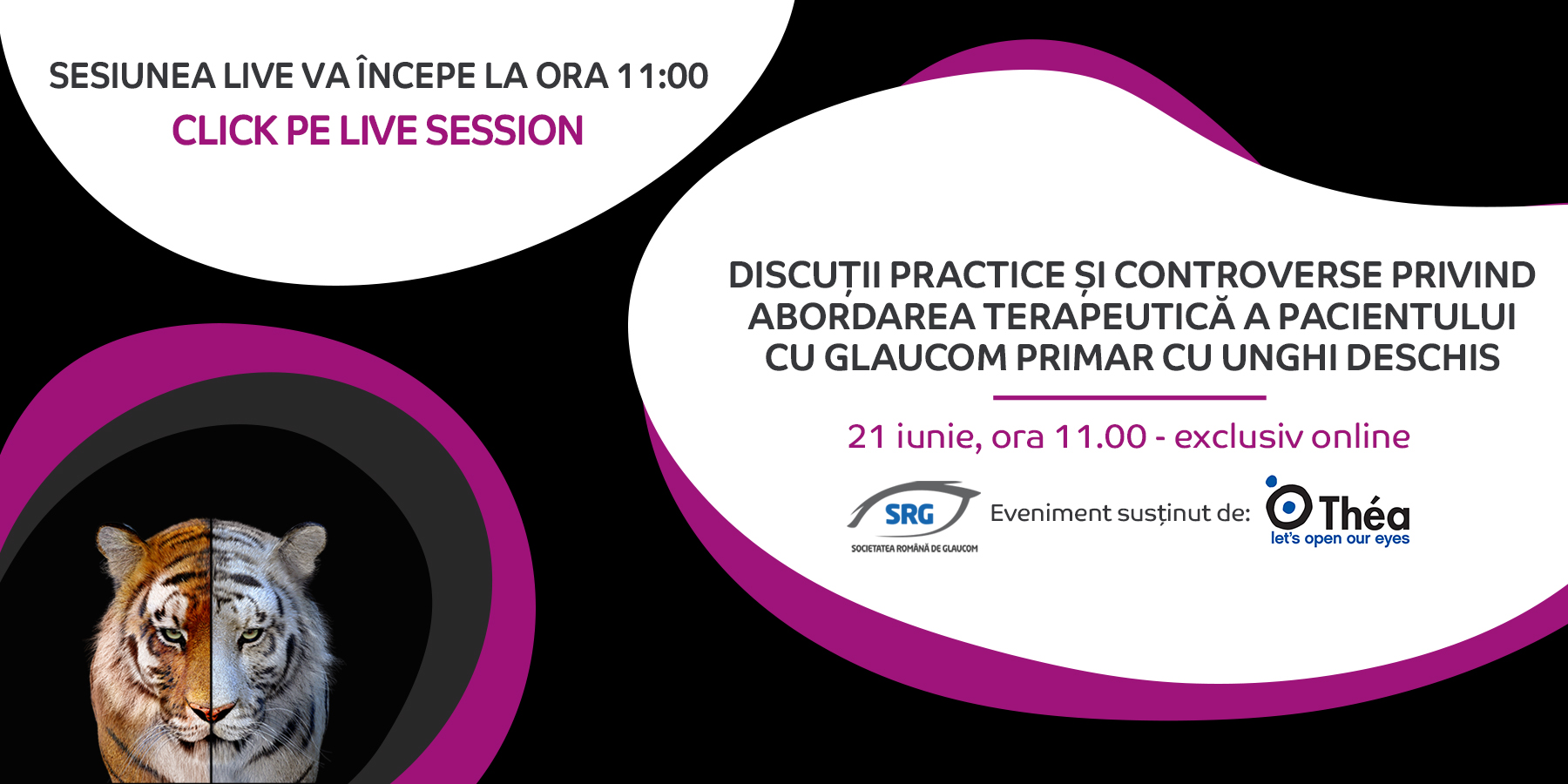 SESIUNEA LIVE VA ÎNCEPE LA ORA 11:00
CLICK PE LIVE SESSION

DISCUȚII PRACTICE ȘI CONTROVERSE PRIVIND ABORDAREA TERAPEUTICĂ A PACIENTULUI CU GLAUCOM PRIMAR CU UNGHI DESCHIS

21 iunie, ora 11.00 - exclusiv online

SRG
SOCIETATEA ROMÂNĂ DE GLAUCOM

Eveniment susținut de:

Théa
let's open our eyes